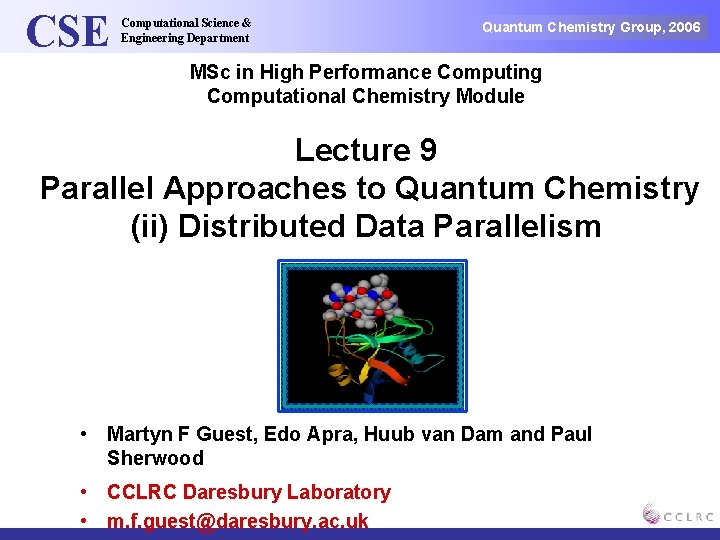 CSE Computational Science & Engineering Department

Quantum Chemistry Group, 2006

MSc in High Performance Computing
Computational Chemistry Module

Lecture 9
Parallel Approaches to Quantum Chemistry
(ii) Distributed Data Parallelism

• Martyn F Guest, Edo Apra, Huub van Dam and Paul Sherwood
• CCLRC Daresbury Laboratory
• m.f.guest@daresbury.ac.uk

CCLRC